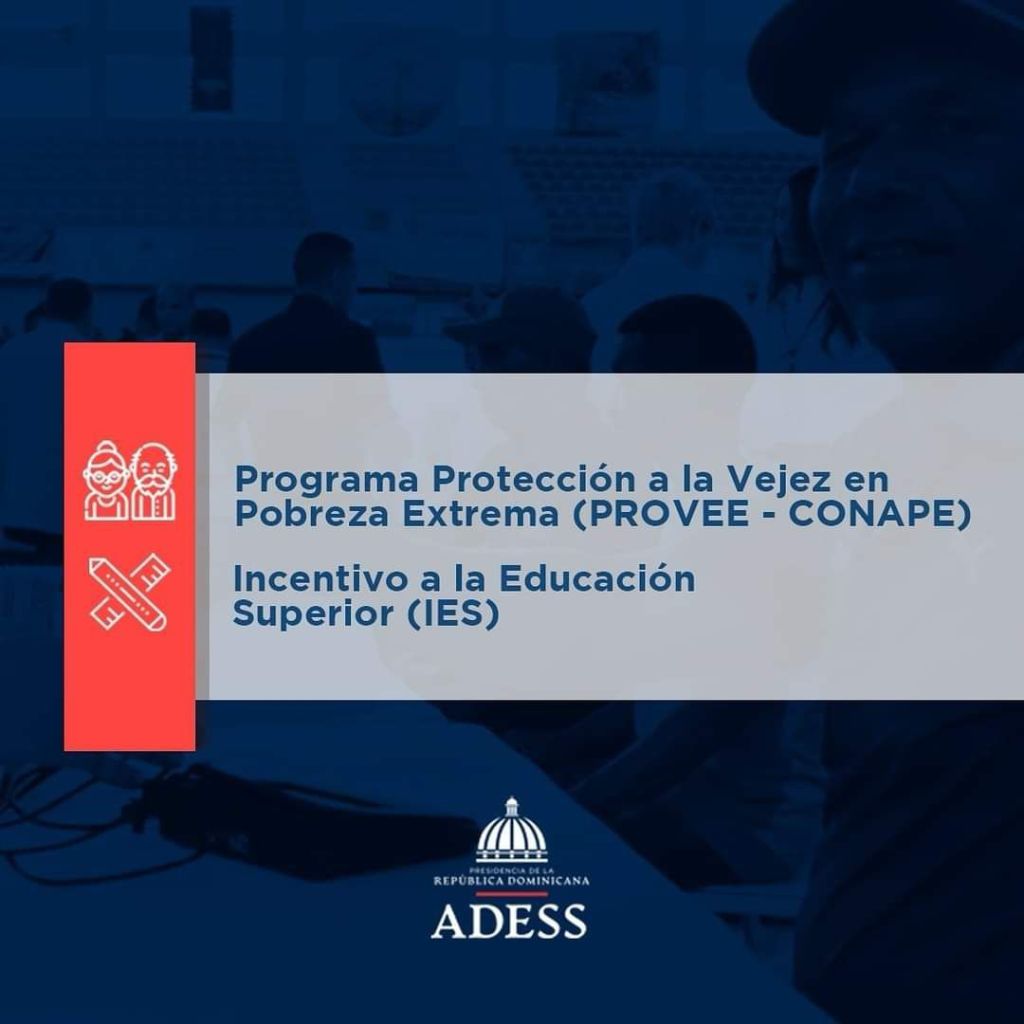 Programa Protección a la Vejez en Pobreza Extrema (PROVEE - CONAPE)

Incentivo a la Educación Superior (IES)

PRESIDENCIA DE LA
REPÚBLICA DOMINICANA
ADESS